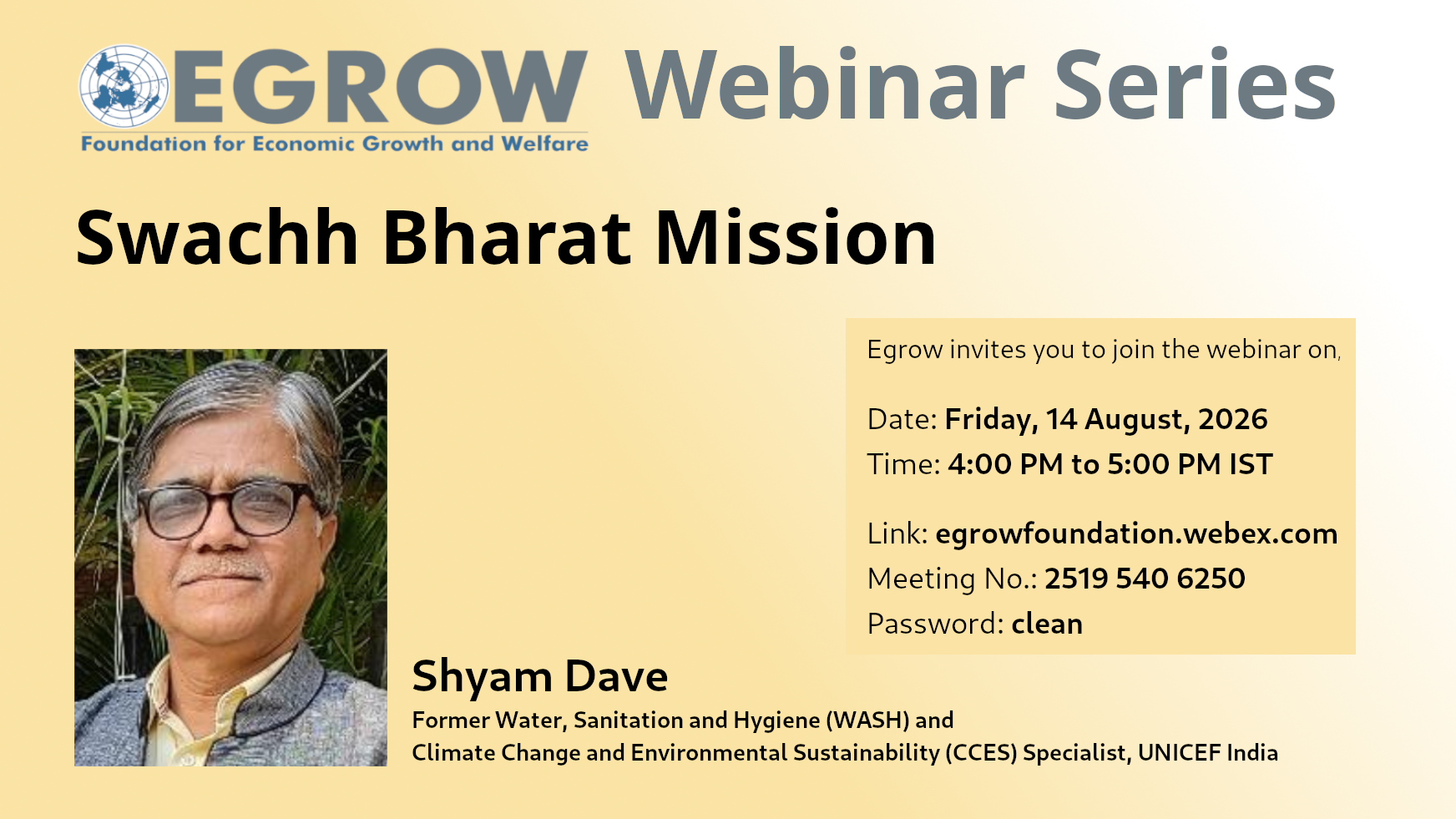 EGROW Webinar Series
Foundation for Economic Growth and Welfare

Swachh Bharat Mission

Egrow invites you to join the webinar on,

Date: Friday, 14 August, 2026
Time: 4:00 PM to 5:00 PM IST

Link: egrowfoundation.webex.com
Meeting No.: 2519 540 6250
Password: clean

Shyam Dave
Former Water, Sanitation and Hygiene (WASH) and Climate Change and Environmental Sustainability (CCES) Specialist, UNICEF India